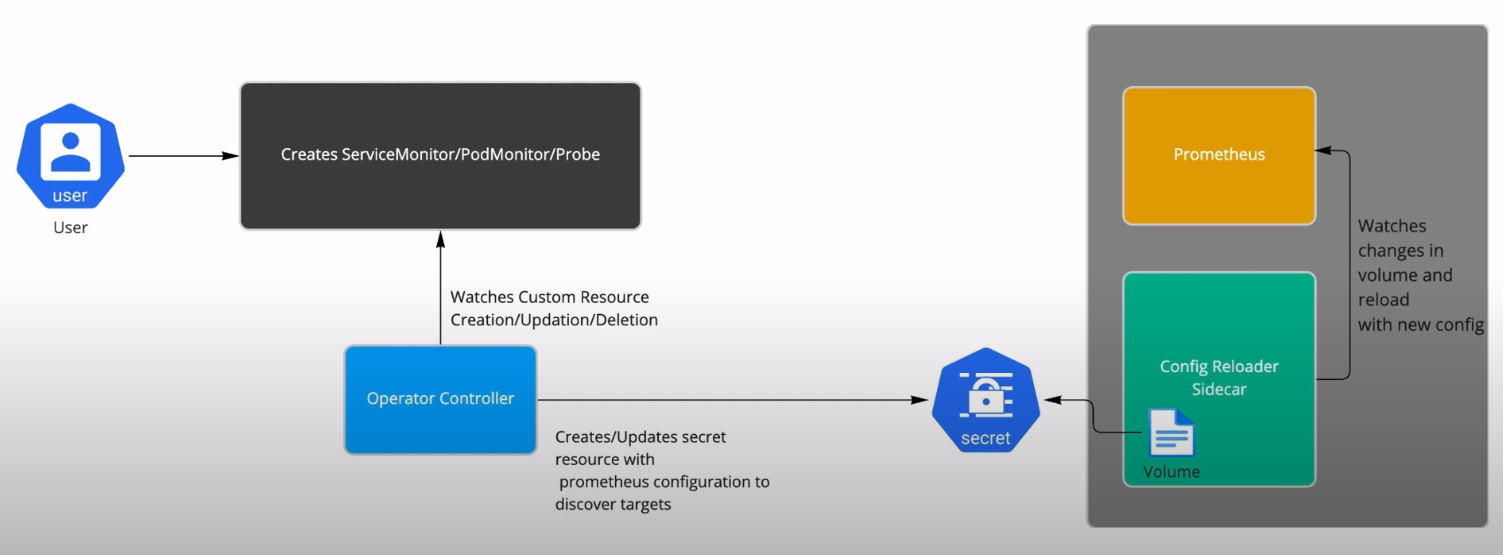 user
User

Creates ServiceMonitor/PodMonitor/Probe

Watches Custom Resource Creation/Updation/Deletion

Operator Controller

Creates/Updates secret resource with prometheus configuration to discover targets

secret

Prometheus

Watches changes in volume and reload with new config

Config Reloader Sidecar

Volume